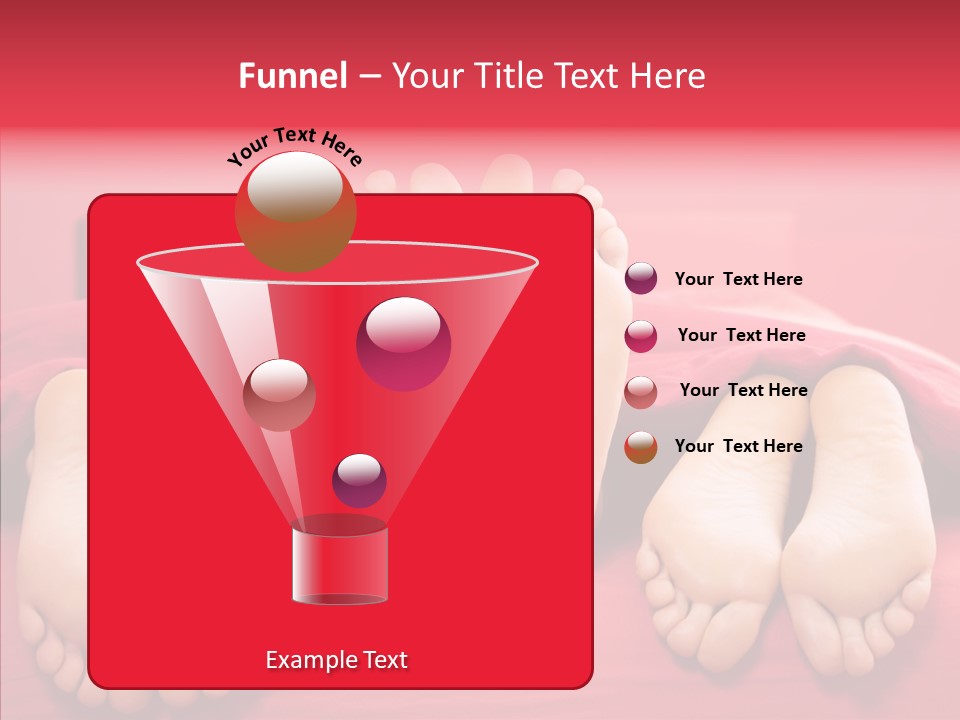 Funnel – Your Title Text Here

Your Text Here

Your Text Here

Your Text Here

Your Text Here

Your Text Here

Example Text